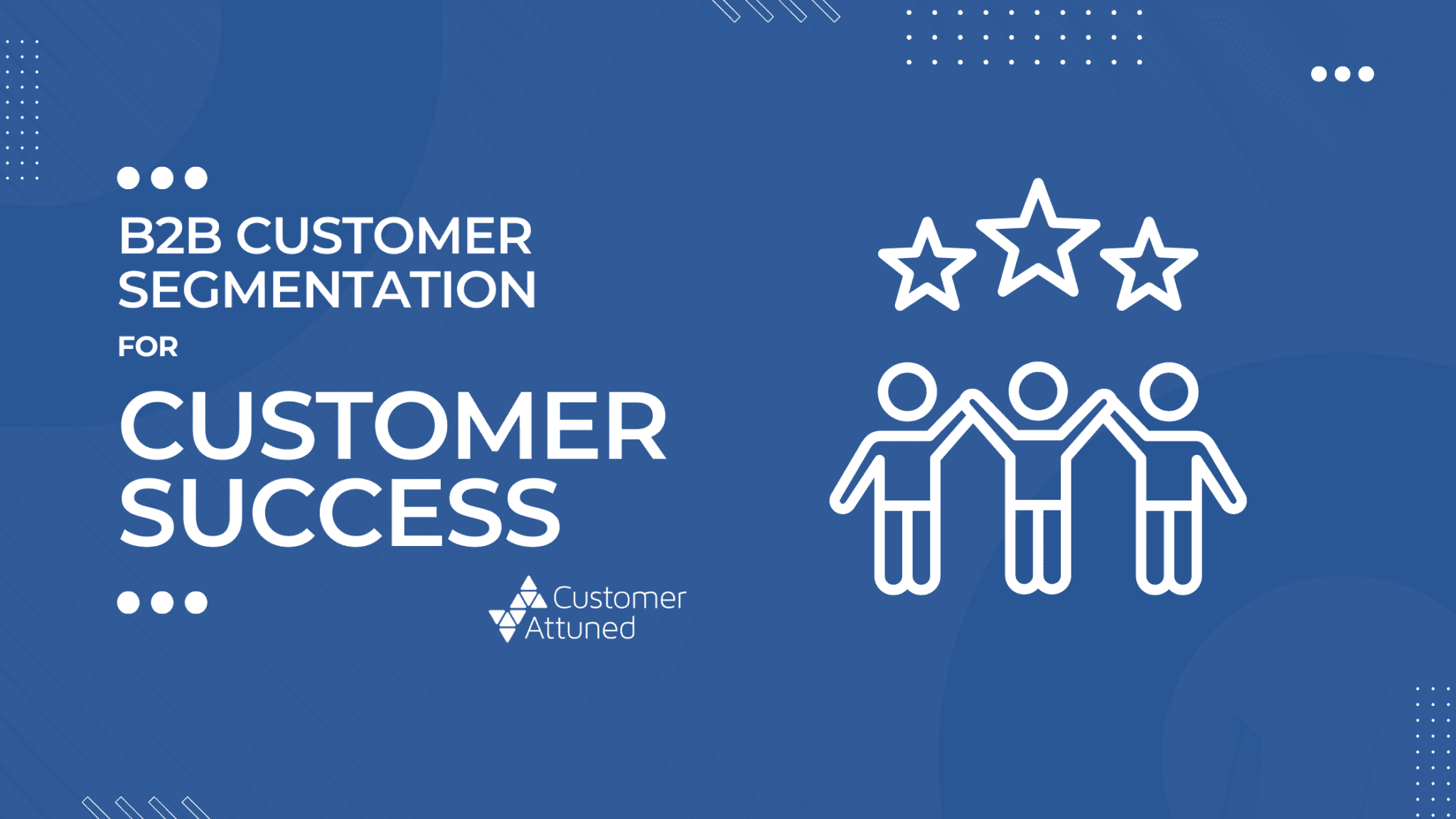 B2B CUSTOMER SEGMENTATION

FOR

CUSTOMER SUCCESS

Customer Attuned